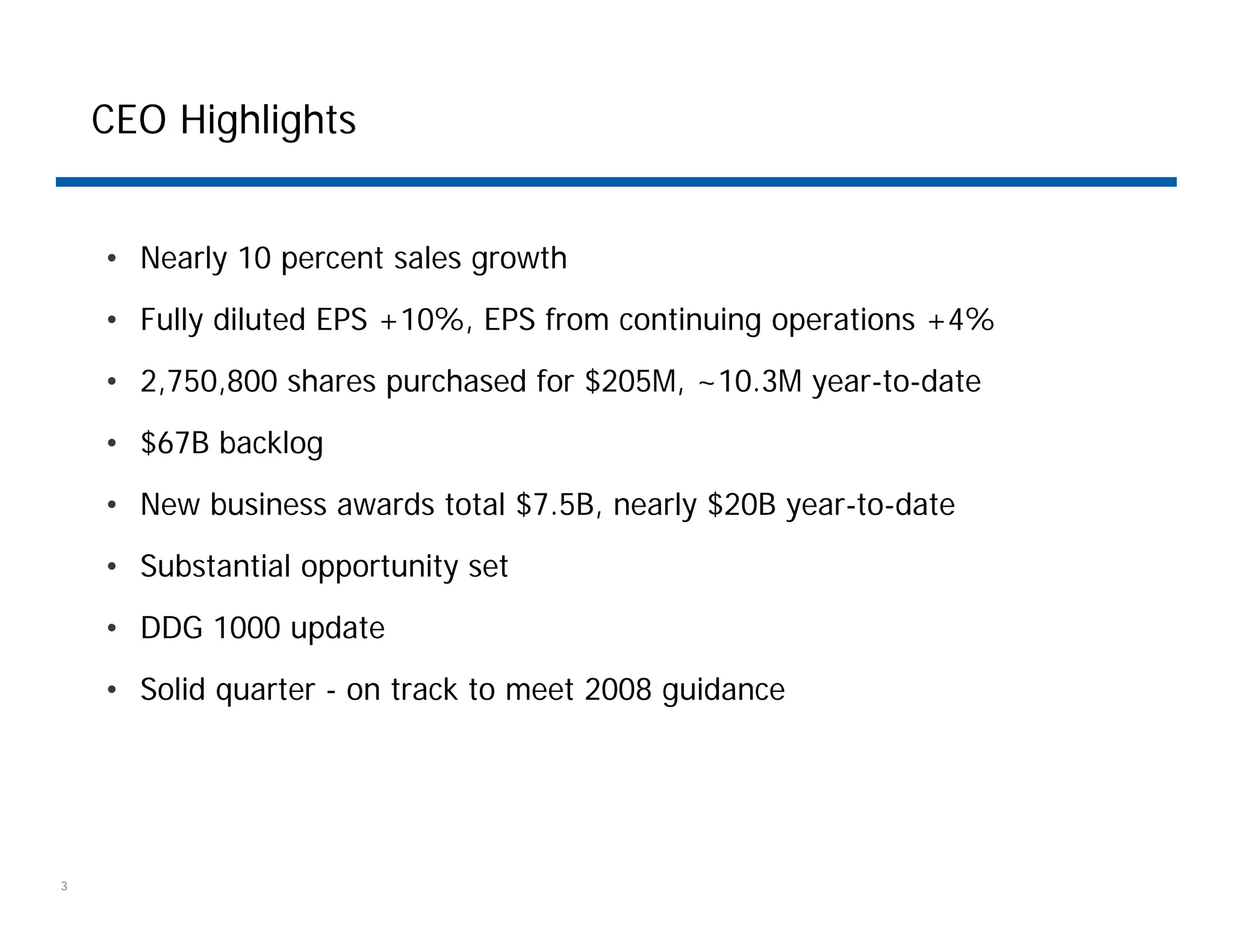 CEO Highlights

• Nearly 10 percent sales growth
• Fully diluted EPS +10%, EPS from continuing operations +4%
• 2,750,800 shares purchased for \$205M, ~10.3M year-to-date
• \$67B backlog
• New business awards total \$7.5B, nearly \$20B year-to-date
• Substantial opportunity set
• DDG 1000 update
• Solid quarter - on track to meet 2008 guidance

3